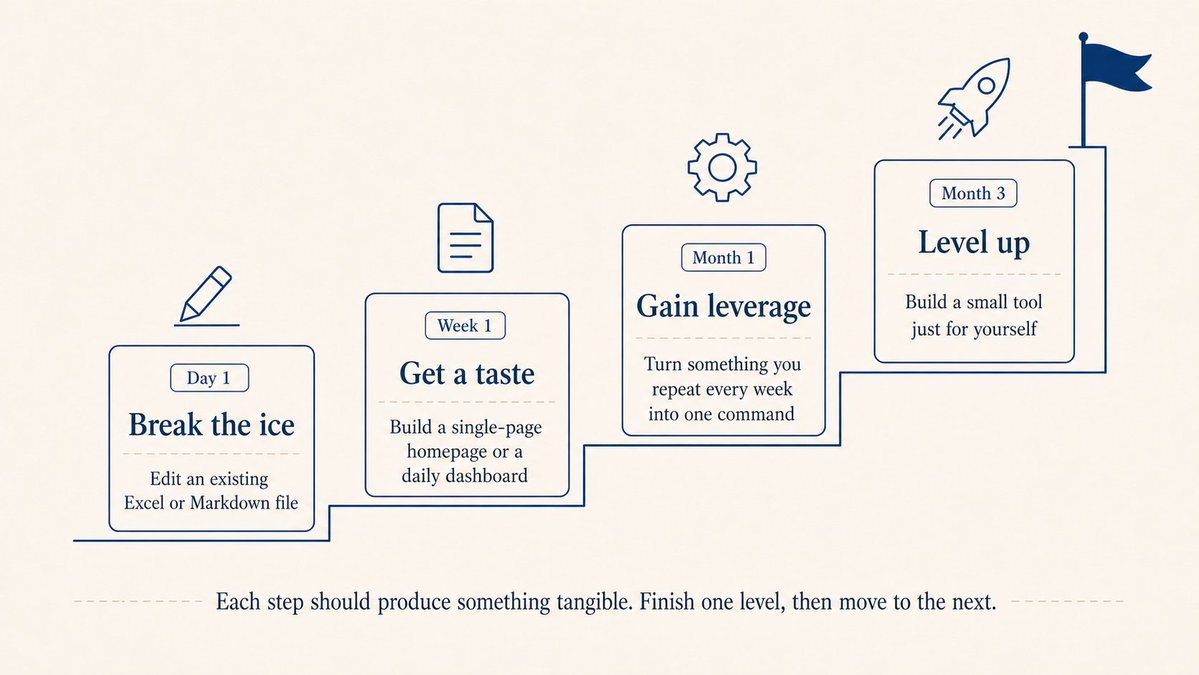 Day 1
Break the ice
Edit an existing Excel or Markdown file

Week 1
Get a taste
Build a single-page homepage or a daily dashboard

Month 1
Gain leverage
Turn something you repeat every week into one command

Month 3
Level up
Build a small tool just for yourself

Each step should produce something tangible. Finish one level, then move to the next.